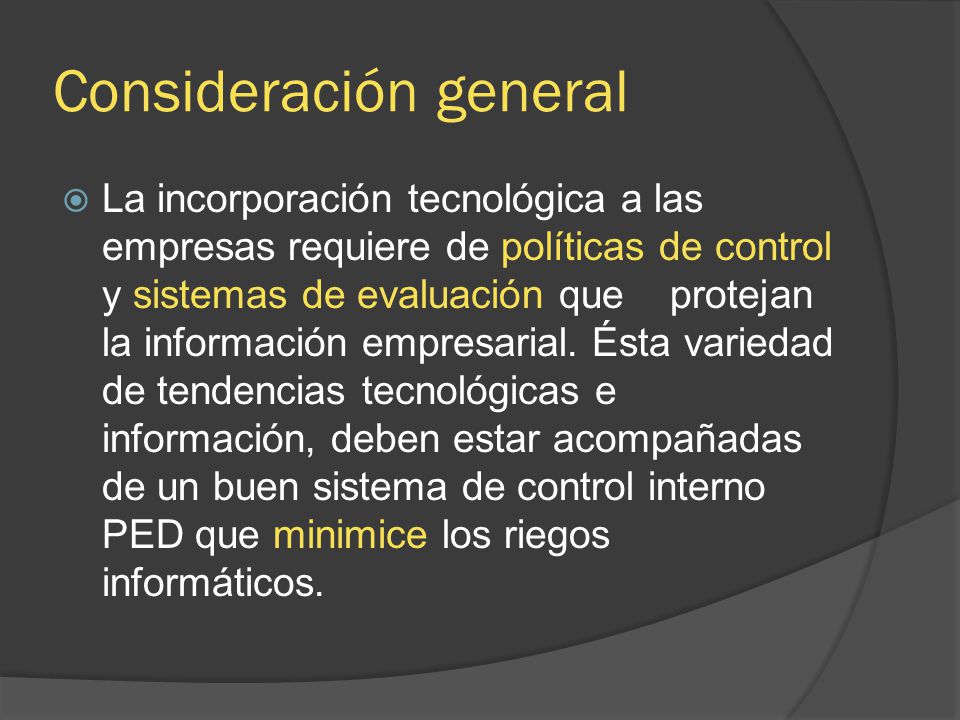 Consideración general

La incorporación tecnológica a las empresas requiere de políticas de control y sistemas de evaluación que protejan la información empresarial. Ésta variedad de tendencias tecnológicas e información, deben estar acompañadas de un buen sistema de control interno PED que minimice los riegos informáticos.